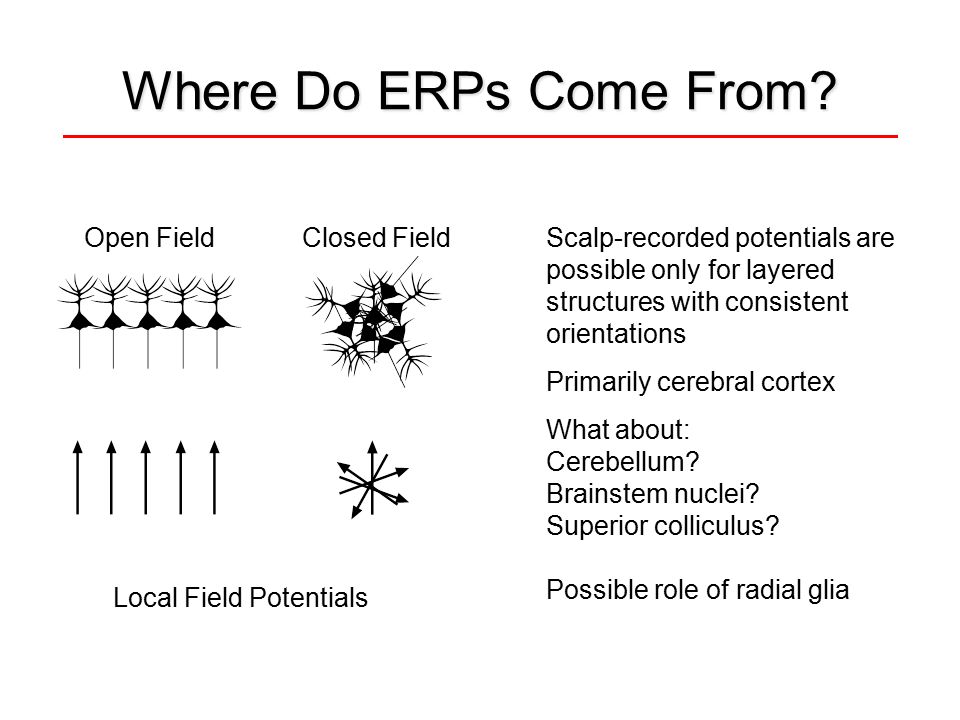 Where Do ERPs Come From?

Open Field

Closed Field

Local Field Potentials

Scalp-recorded potentials are possible only for layered structures with consistent orientations

Primarily cerebral cortex

What about:
Cerebellum?
Brainstem nuclei?
Superior colliculus?

Possible role of radial glia